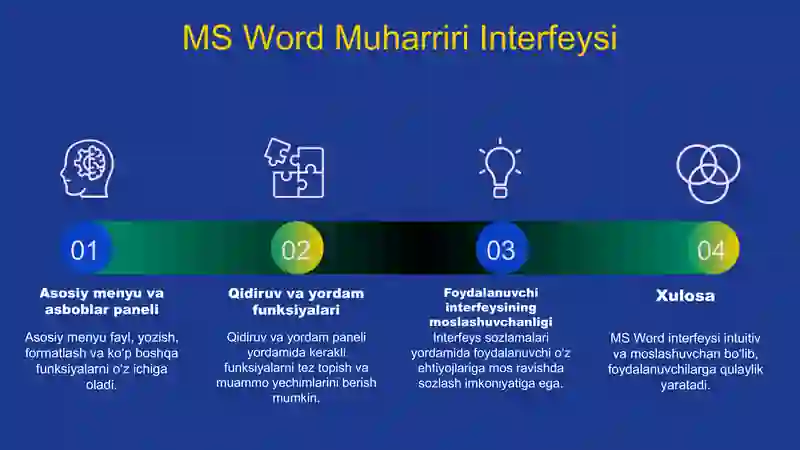 MS Word Muharriri Interfeysi

01

Asosiy menyu va asboblar paneli

Asosiy menyu fayl, yozish, formatlash va ko'p boshqa funksiyalarni o'z ichiga oladi.

02

Qidiruv va yordam funksiyalari

Qidiruv va yordam paneli yordamida kerakli funksiyalarni tez topish va muammo yechimlarini berish mumkin.

03

Foydalanuvchi interfeysining moslashuvchanligi

Interfeys sozlamalari yordamida foydalanuvchi o'z ehtiyojlariga mos ravishda sozlash imkoniyatiga ega.

04

Xulosa

MS Word interfeysi intuitiv va moslashuvchan bo'lib, foydalanuvchilarga qulaylik yaratadi.